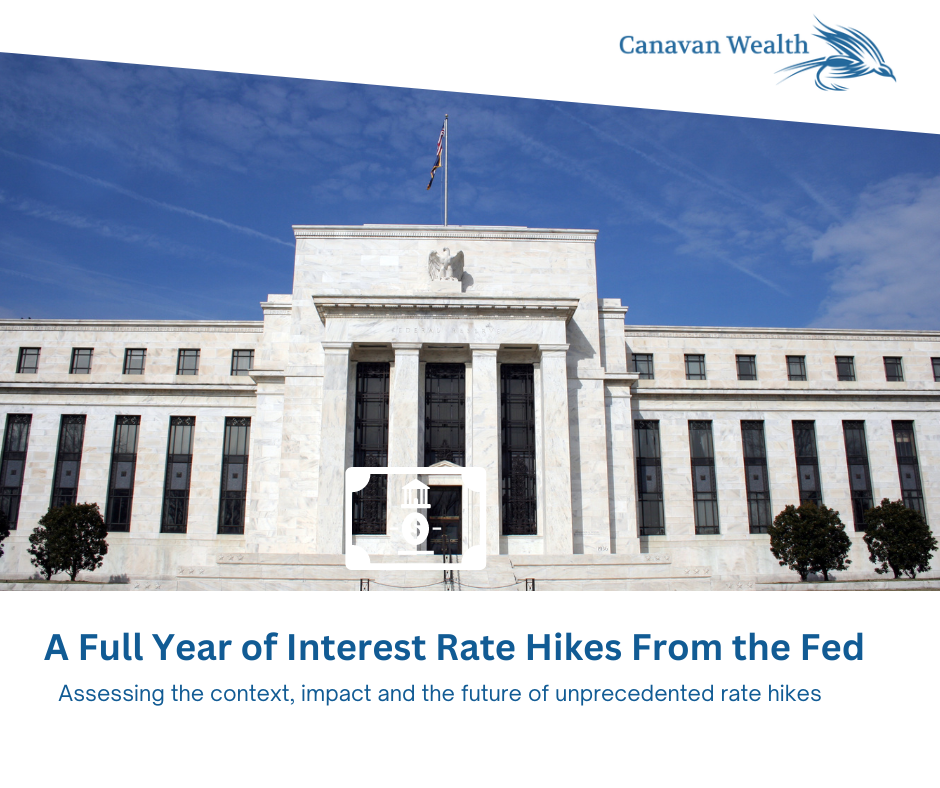 Canavan Wealth

A Full Year of Interest Rate Hikes From the Fed

Assessing the context, impact and the future of unprecedented rate hikes